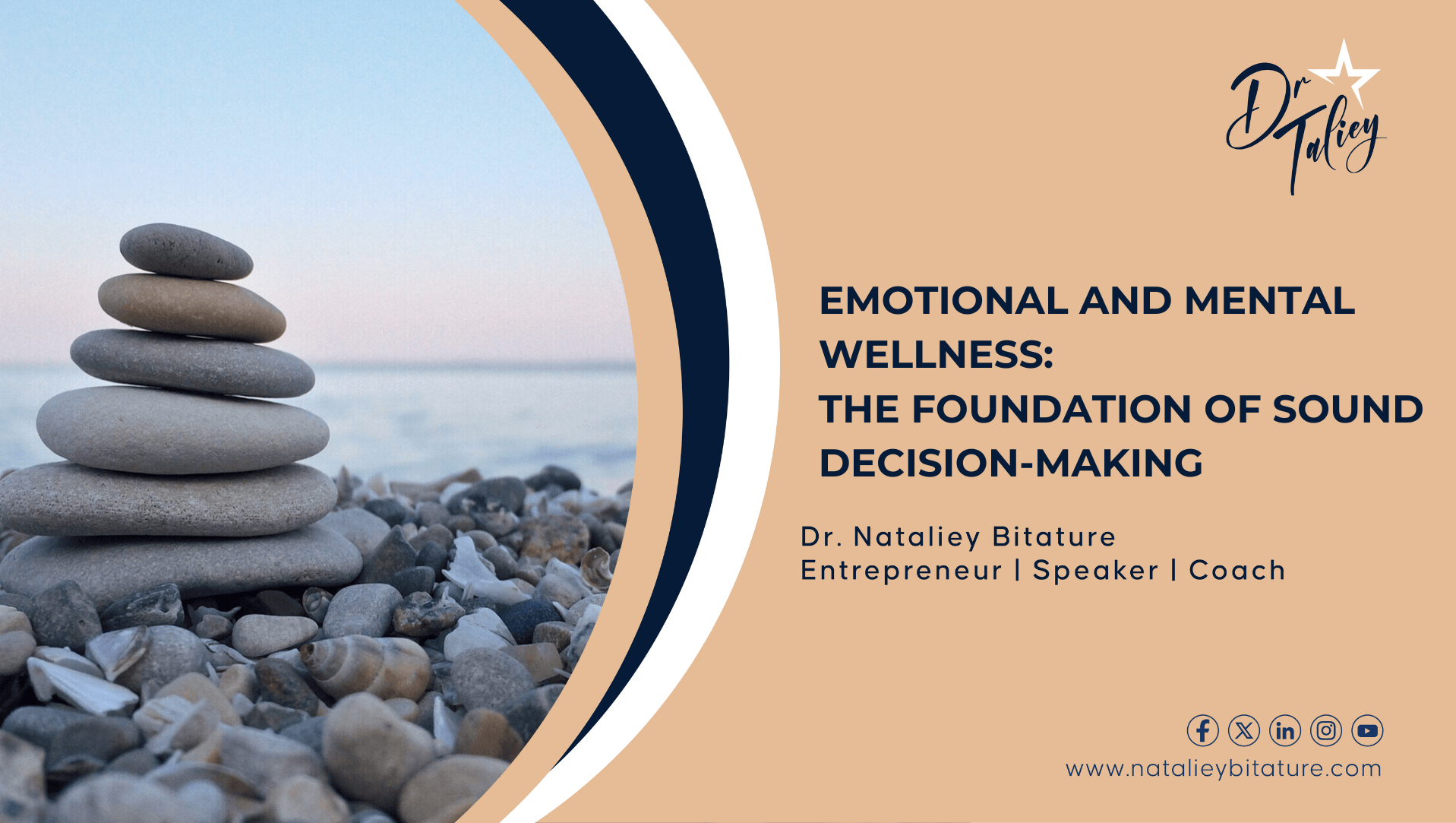 Dr Taliey

EMOTIONAL AND MENTAL WELLNESS:
THE FOUNDATION OF SOUND DECISION-MAKING

Dr. Nataliey Bitature
Entrepreneur | Speaker | Coach

www.natalieybitature.com